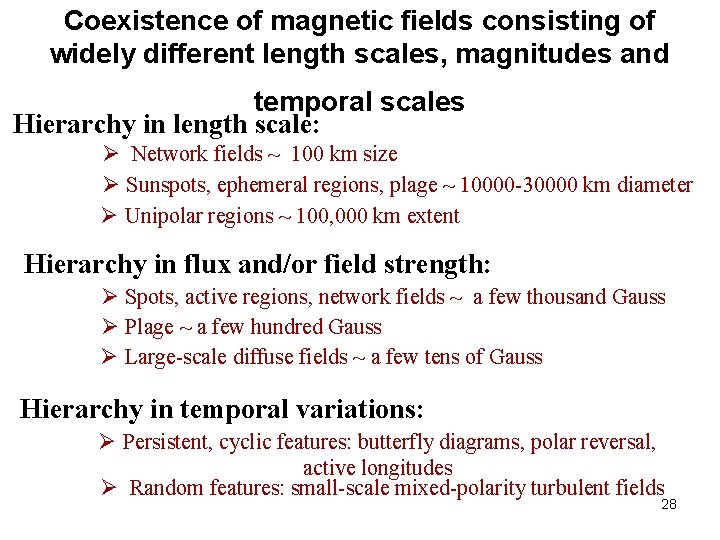 Coexistence of magnetic fields consisting of widely different length scales, magnitudes and temporal scales

Hierarchy in length scale:

➢ Network fields ~ 100 km size
➢ Sunspots, ephemeral regions, plage ~ 10000-30000 km diameter
➢ Unipolar regions ~ 100,000 km extent

Hierarchy in flux and/or field strength:

➢ Spots, active regions, network fields ~ a few thousand Gauss
➢ Plage ~ a few hundred Gauss
➢ Large-scale diffuse fields ~ a few tens of Gauss

Hierarchy in temporal variations:

➢ Persistent, cyclic features: butterfly diagrams, polar reversal, active longitudes
➢ Random features: small-scale mixed-polarity turbulent fields

28